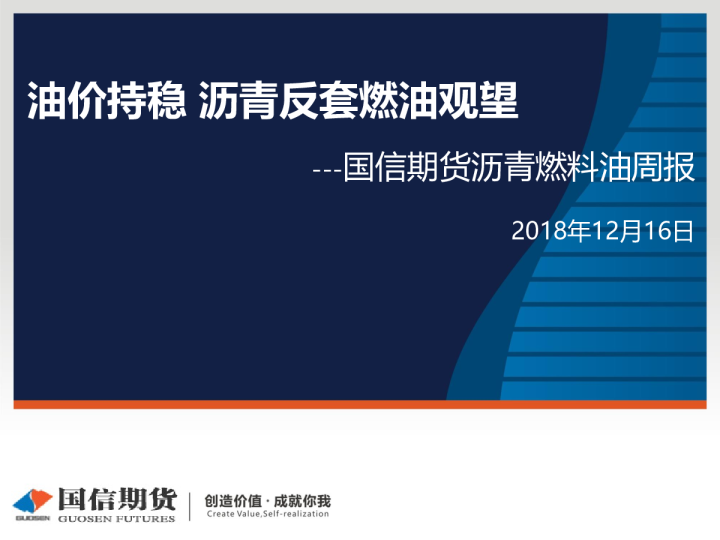 油价持稳 沥青反套燃油观望

---国信期货沥青燃料油周报

2018年12月16日

GUOSEN 国信期货 GUOSEN FUTURES

创造价值 · 成就你我
Create Value,Self-realization